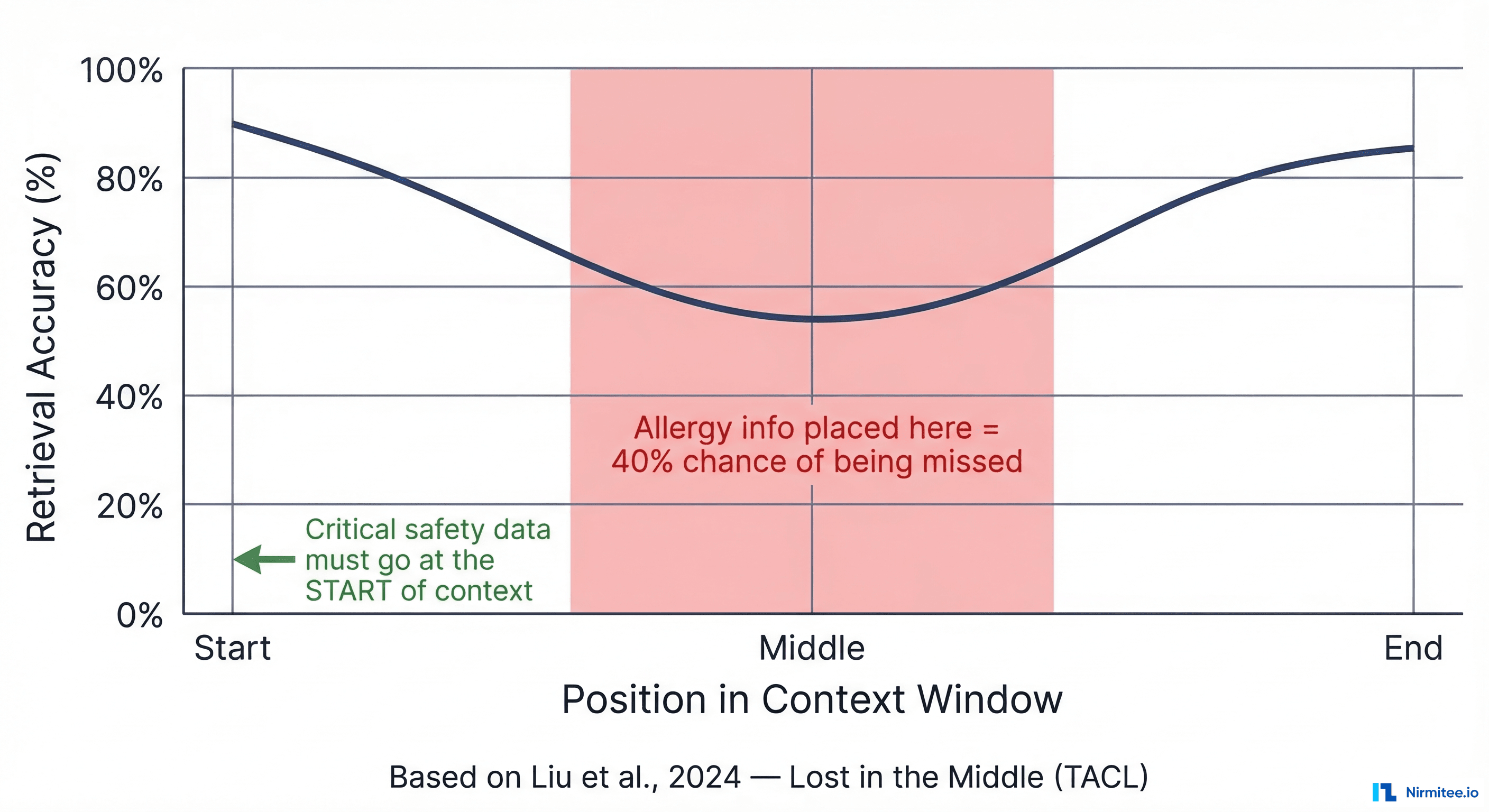 Retrieval Accuracy (%)

100%
80%
60%
40%
20%
0%

Allergy info placed here = 40% chance of being missed

Critical safety data must go at the START of context

Start
Middle
End

Position in Context Window

Based on Liu et al., 2024 — Lost in the Middle (TACL)

Nirmitee.io